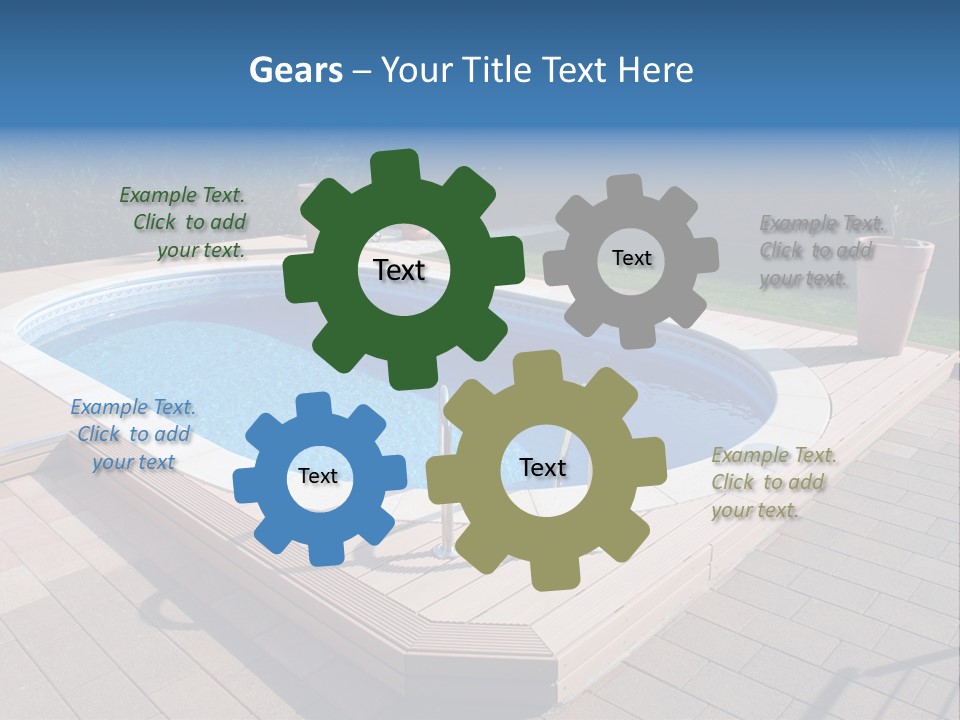 Gears – Your Title Text Here

Example Text. Click to add your text.

Text

Text

Example Text. Click to add your text.

Example Text. Click to add your text

Text

Text

Example Text. Click to add your text.